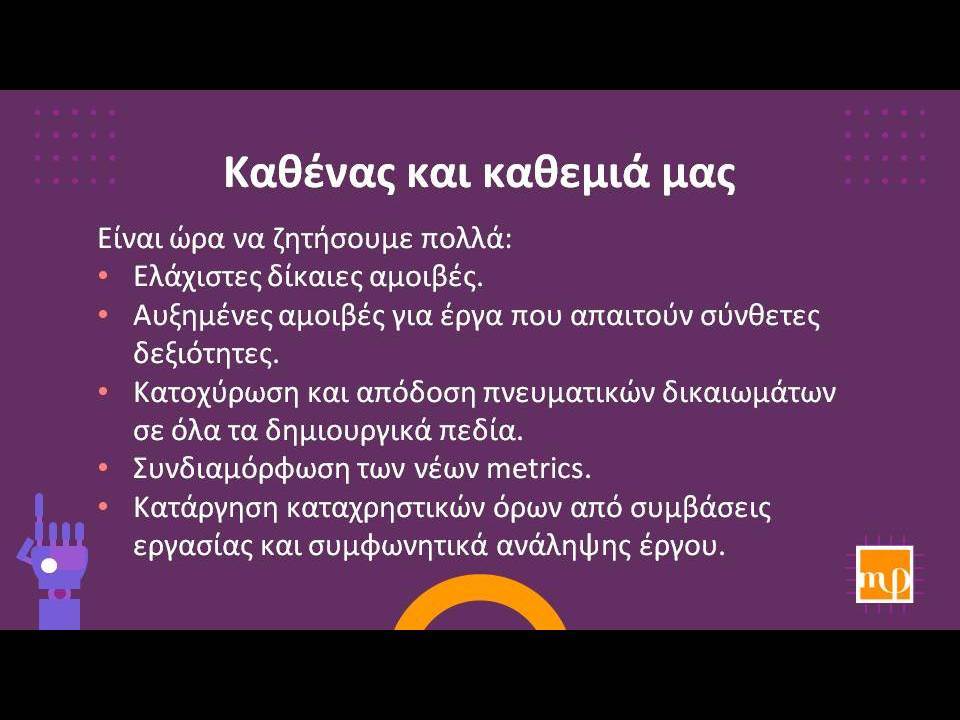 Καθένας και καθεμιά μας

Είναι ώρα να ζητήσουμε πολλά:
• Ελάχιστες δίκαιες αμοιβές.
• Αυξημένες αμοιβές για έργα που απαιτούν σύνθετες δεξιότητες.
• Κατοχύρωση και απόδοση πνευματικών δικαιωμάτων σε όλα τα δημιουργικά πεδία.
• Συνδιαμόρφωση των νέων metrics.
• Κατάργηση καταχρηστικών όρων από συμβάσεις εργασίας και συμφωνητικά ανάληψης έργου.

mp